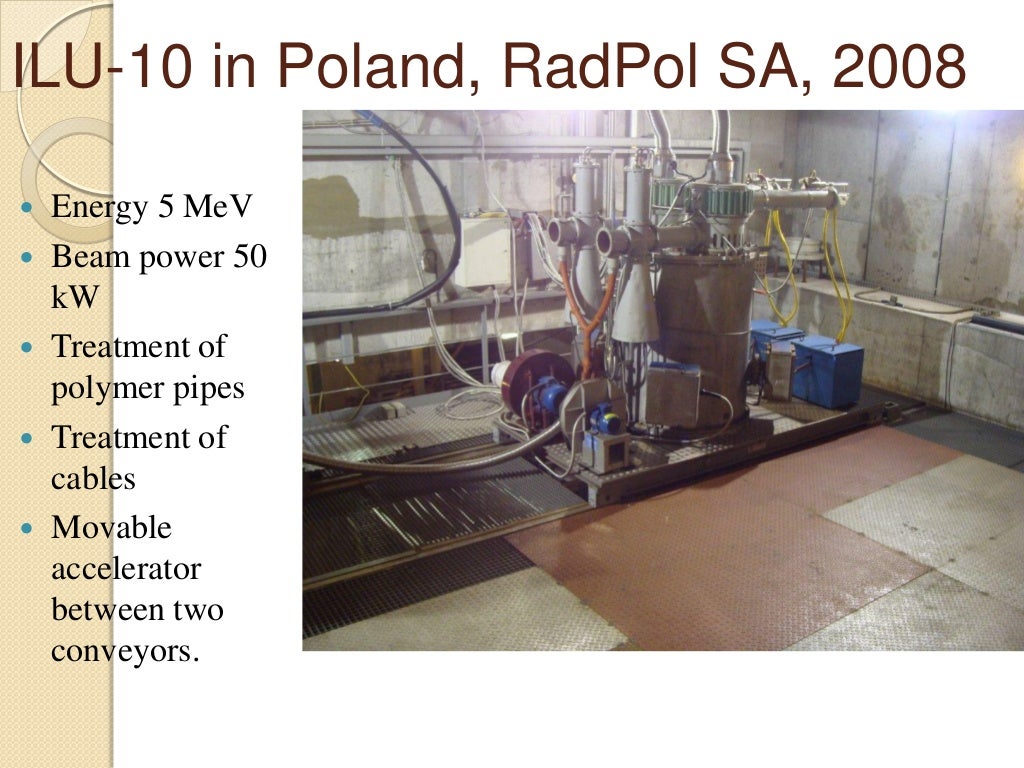 ILU-10 in Poland, RadPol SA, 2008

- Energy 5 MeV
- Beam power 50 kW
- Treatment of polymer pipes
- Treatment of cables
- Movable accelerator between two conveyors.